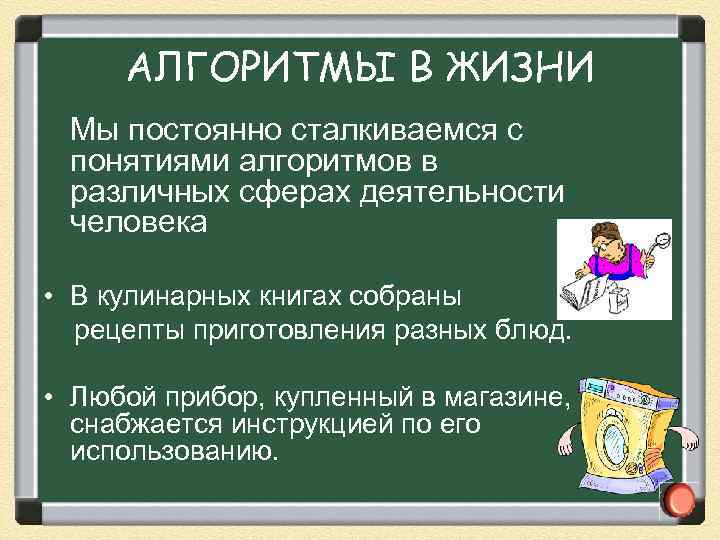 АЛГОРИТМЫ В ЖИЗНИ

Мы постоянно сталкиваемся с понятиями алгоритмов в различных сферах деятельности человека

• В кулинарных книгах собраны рецепты приготовления разных блюд.

• Любой прибор, купленный в магазине, снабжается инструкцией по его использованию.